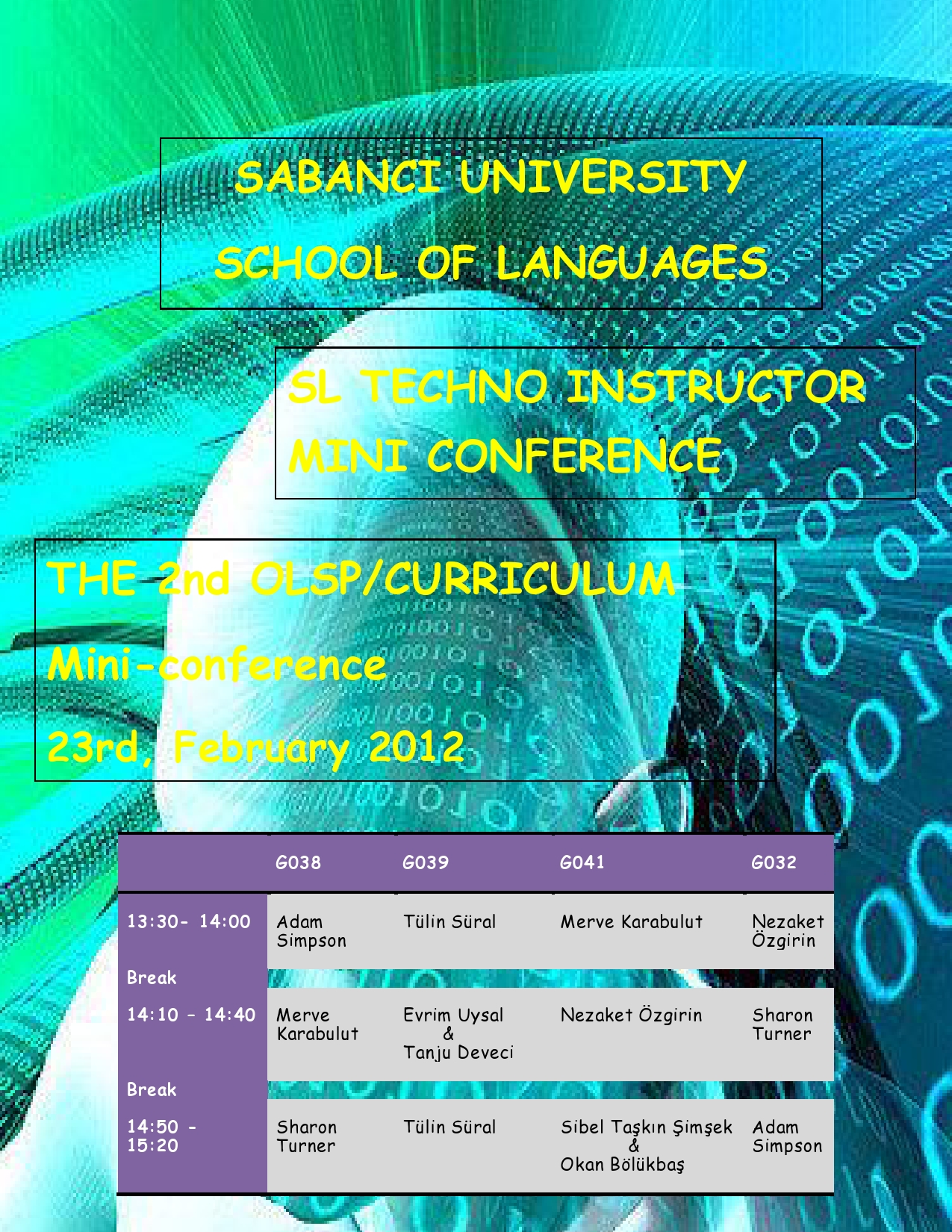 SABANCI UNIVERSITY
SCHOOL OF LANGUAGES

SL TECHNO INSTRUCTOR
MINI CONFERENCE

THE 2nd OLSP/CURRICULUM
Mini-conference
23rd, February 2012

| | G038 | G039 | G041 | G032 |
|---|---|---|---|---|
| 13:30- 14:00 | Adam Simpson | Tülin Süral | Merve Karabulut | Nezaket Özgirin |
| Break | | | | |
| 14:10 - 14:40 | Merve Karabulut | Evrim Uysal & Tanju Deveci | Nezaket Özgirin | Sharon Turner |
| Break | | | | |
| 14:50 - 15:20 | Sharon Turner | Tülin Süral | Sibel Taşkın Şimşek & Okan Bölükbaş | Adam Simpson |